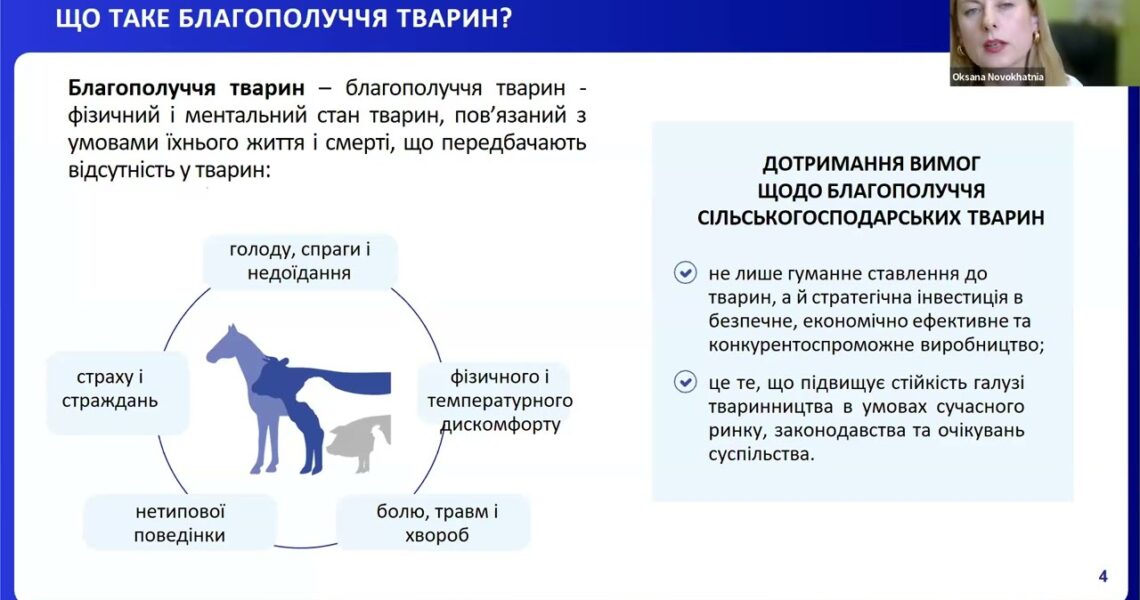 ЩО ТАКЕ БЛАГОПОЛУЧЧЯ ТВАРИН?

Oksana Novokhatnia

Благополуччя тварин – благополуччя тварин - фізичний і ментальний стан тварин, пов'язаний з умовами їхнього життя і смерті, що передбачають відсутність у тварин:

голоду, спраги і недоїдання

фізичного і температурного дискомфорту

болю, травм і хвороб

нетипової поведінки

страху і страждань

ДОТРИМАННЯ ВИМОГ ЩОДО БЛАГОПОЛУЧЧЯ СІЛЬСЬКОГОСПОДАРСЬКИХ ТВАРИН

не лише гуманне ставлення до тварин, а й стратегічна інвестиція в безпечне, економічно ефективне та конкурентоспроможне виробництво;

це те, що підвищує стійкість галузі тваринництва в умовах сучасного ринку, законодавства та очікувань суспільства.

4